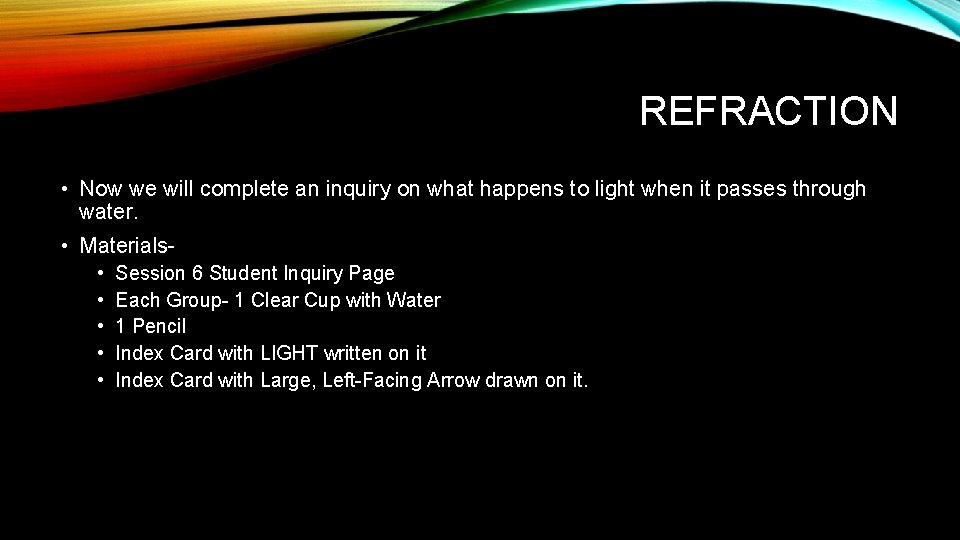 REFRACTION

• Now we will complete an inquiry on what happens to light when it passes through water.

• Materials-
  • Session 6 Student Inquiry Page
  • Each Group- 1 Clear Cup with Water
  • 1 Pencil
  • Index Card with LIGHT written on it
  • Index Card with Large, Left-Facing Arrow drawn on it.